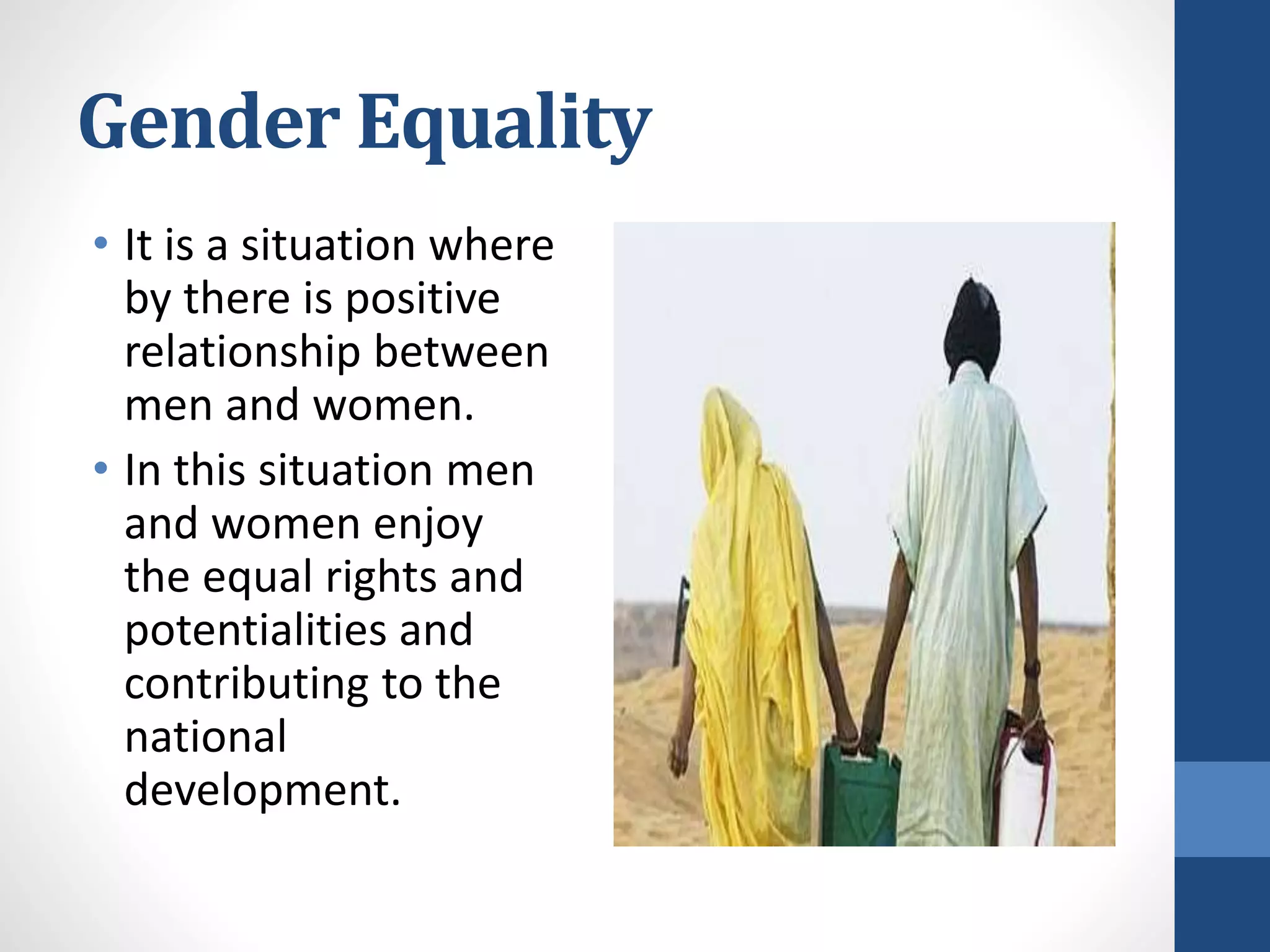 Gender Equality

• It is a situation where by there is positive relationship between men and women.

• In this situation men and women enjoy the equal rights and potentialities and contributing to the national development.